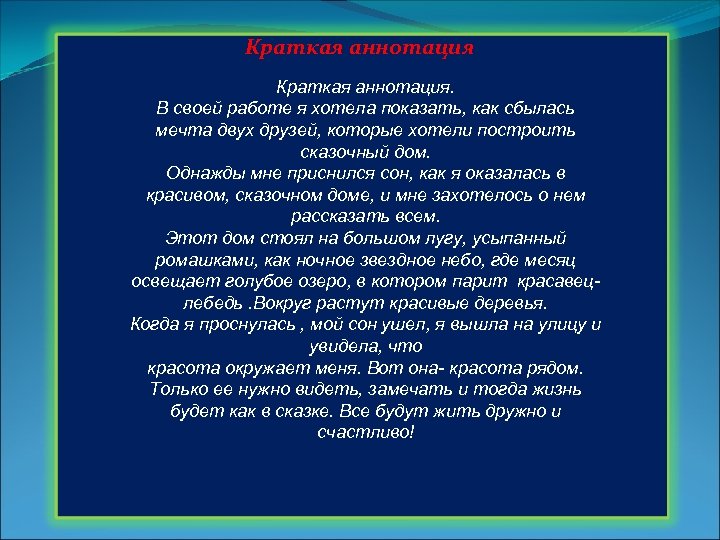 Краткая аннотация

Краткая аннотация.
В своей работе я хотела показать, как сбылась мечта двух друзей, которые хотели построить сказочный дом.
Однажды мне приснился сон, как я оказалась в красивом, сказочном доме, и мне захотелось о нем рассказать всем.
Этот дом стоял на большом лугу, усыпанный ромашками, как ночное звездное небо, где месяц освещает голубое озеро, в котором парит красавец-лебедь .Вокруг растут красивые деревья.
Когда я проснулась , мой сон ушел, я вышла на улицу и увидела, что
красота окружает меня. Вот она- красота рядом.
Только ее нужно видеть, замечать и тогда жизнь будет как в сказке. Все будут жить дружно и счастливо!